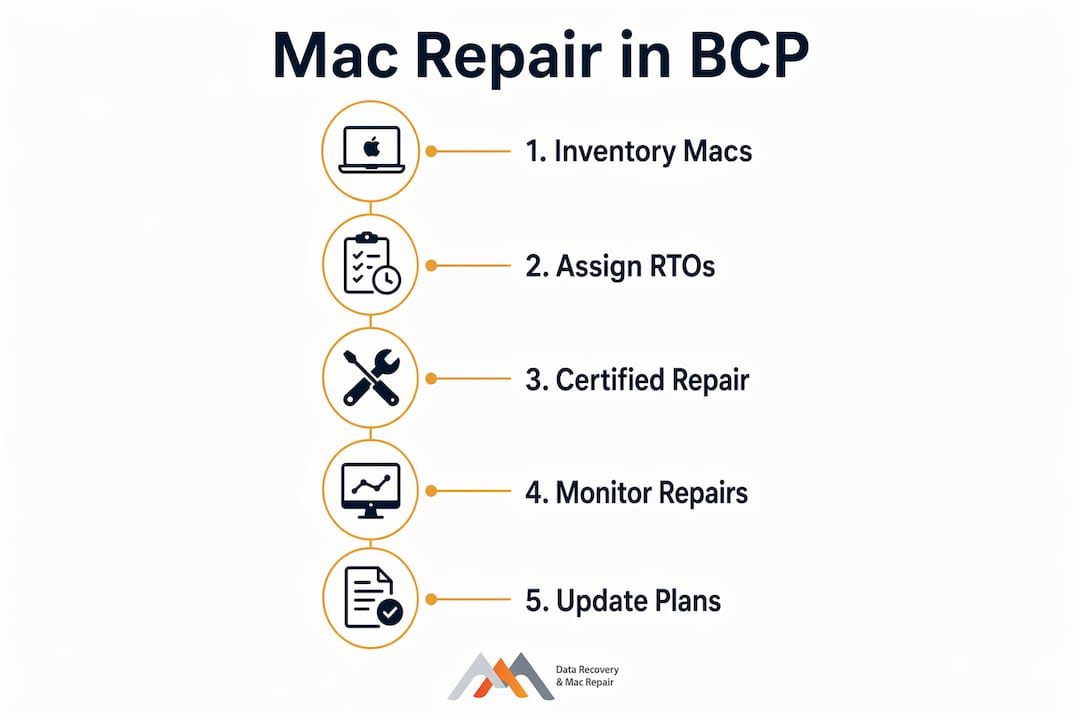 Mac Repair in BCP

1. Inventory Macs

2. Assign RTOs

3. Certified Repair

4. Monitor Repairs

5. Update Plans

Data Recovery & Mac Repair